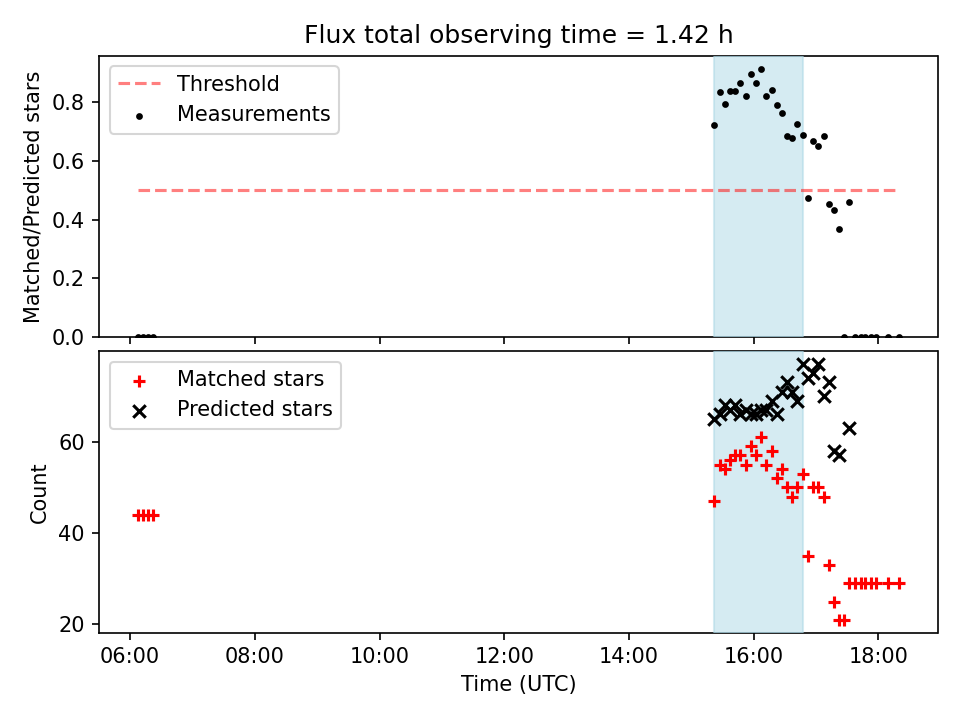 Flux total observing time = 1.42 h

Threshold
Measurements

Matched/Predicted stars

0.8
0.6
0.4
0.2
0.0

Matched stars
Predicted stars

Count

60
40
20

06:00
08:00
10:00
12:00
14:00
16:00
18:00

Time (UTC)